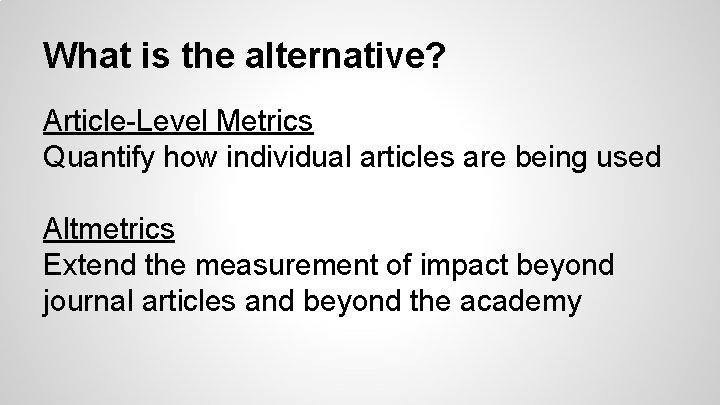 What is the alternative?

Article-Level Metrics
Quantify how individual articles are being used

Altmetrics
Extend the measurement of impact beyond journal articles and beyond the academy